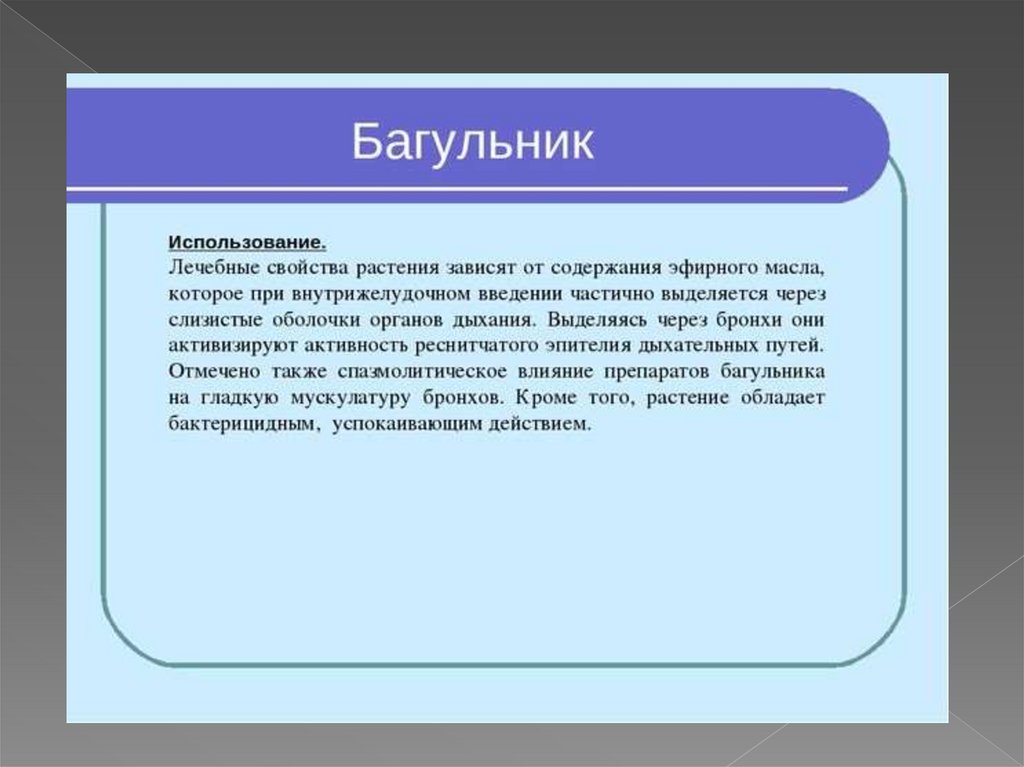 Багульник

Использование.
Лечебные свойства растения зависят от содержания эфирного масла, которое при внутрижелудочном введении частично выделяется через слизистые оболочки органов дыхания. Выделяясь через бронхи они активизируют активность реснитчатого эпителия дыхательных путей. Отмечено также спазмолитическое влияние препаратов багульника на гладкую мускулатуру бронхов. Кроме того, растение обладает бактерицидным, успокаивающим действием.